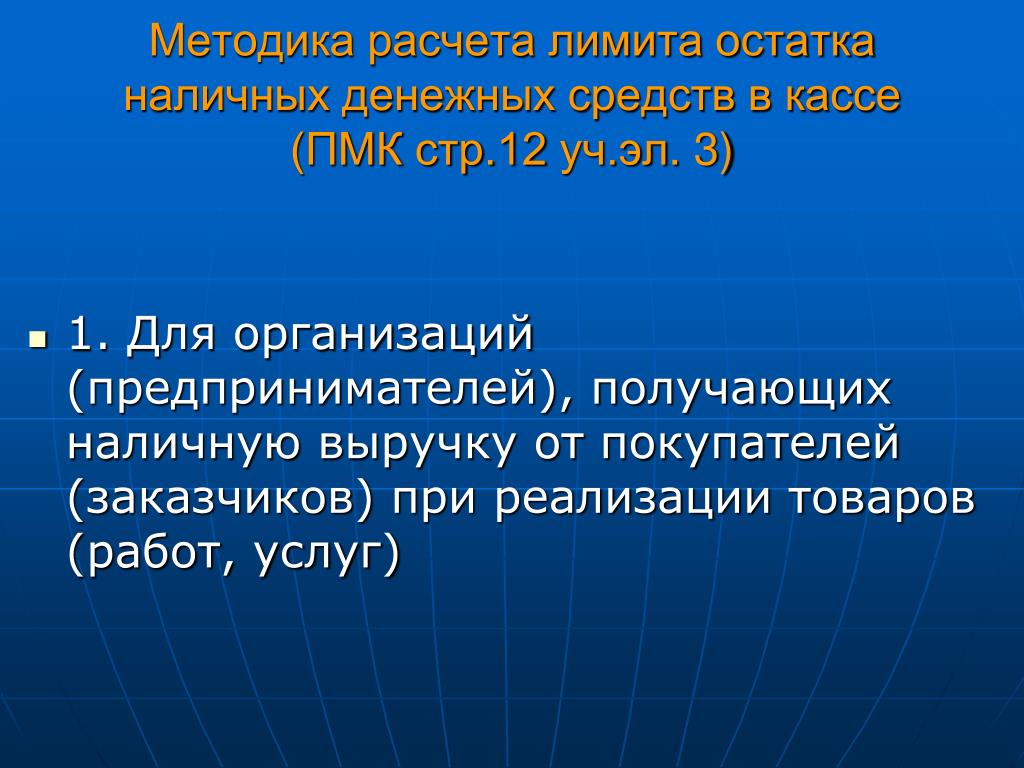 Методика расчета лимита остатка наличных денежных средств в кассе (ПМК стр.12 уч.эл. 3)

1. Для организаций (предпринимателей), получающих наличную выручку от покупателей (заказчиков) при реализации товаров (работ, услуг)